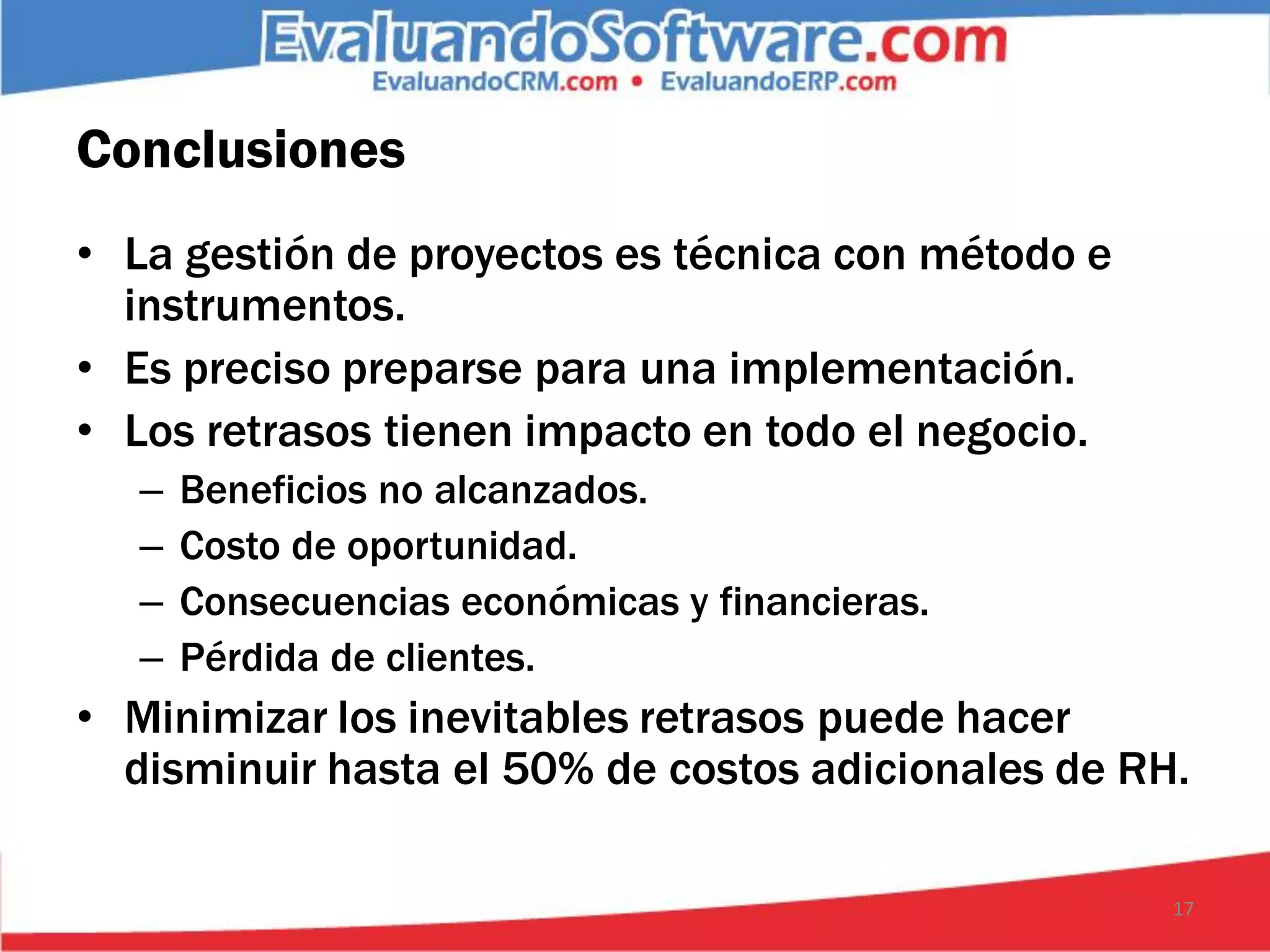 EvaluandoSoftware.com
EvaluandoCRM.com • EvaluandoERP.com

Conclusiones

• La gestión de proyectos es técnica con método e instrumentos.
• Es preciso preparse para una implementación.
• Los retrasos tienen impacto en todo el negocio.
– Beneficios no alcanzados.
– Costo de oportunidad.
– Consecuencias económicas y financieras.
– Pérdida de clientes.
• Minimizar los inevitables retrasos puede hacer disminuir hasta el 50% de costos adicionales de RH.

17